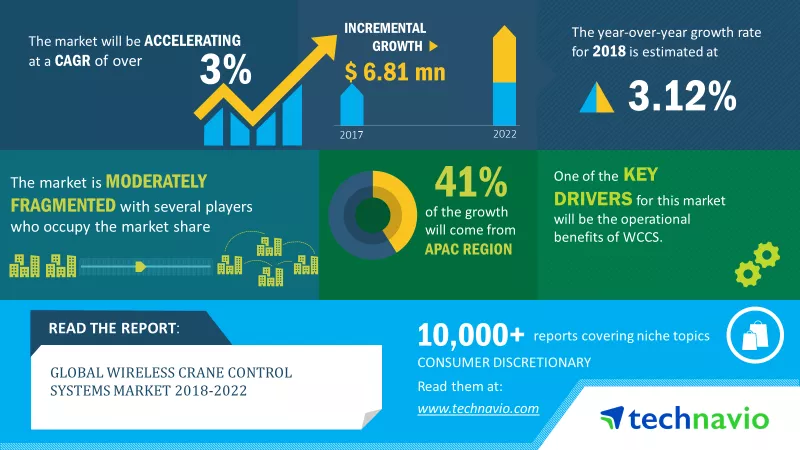 The market will be ACCELERATING at a CAGR of over

3%

INCREMENTAL GROWTH

$ 6.81 mn

2017

2022

The year-over-year growth rate for 2018 is estimated at

3.12%

The market is MODERATELY FRAGMENTED with several players who occupy the market share

41%

of the growth will come from APAC REGION

One of the KEY DRIVERS for this market will be the operational benefits of WCCS.

READ THE REPORT:

GLOBAL WIRELESS CRANE CONTROL SYSTEMS MARKET 2018-2022

10,000+ reports covering niche topics

CONSUMER DISCRETIONARY

Read them at:

www.technavio.com

technavio